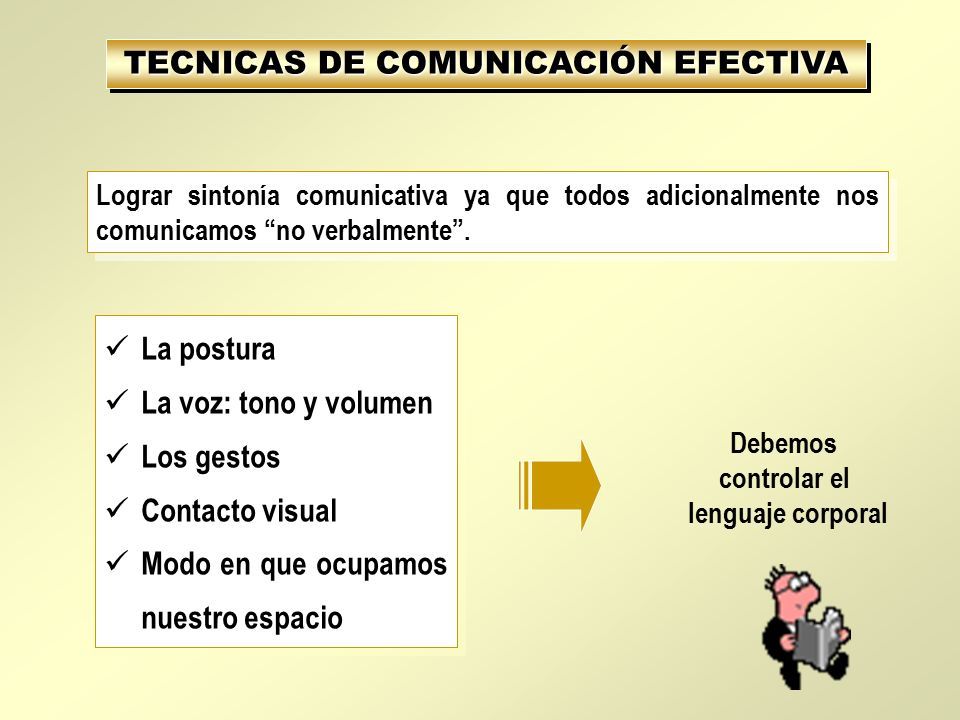 TECNICAS DE COMUNICACIÓN EFECTIVA

Lograr sintonía comunicativa ya que todos adicionalmente nos comunicamos “no verbalmente”.

✓ La postura
✓ La voz: tono y volumen
✓ Los gestos
✓ Contacto visual
✓ Modo en que ocupamos nuestro espacio

Debemos controlar el lenguaje corporal